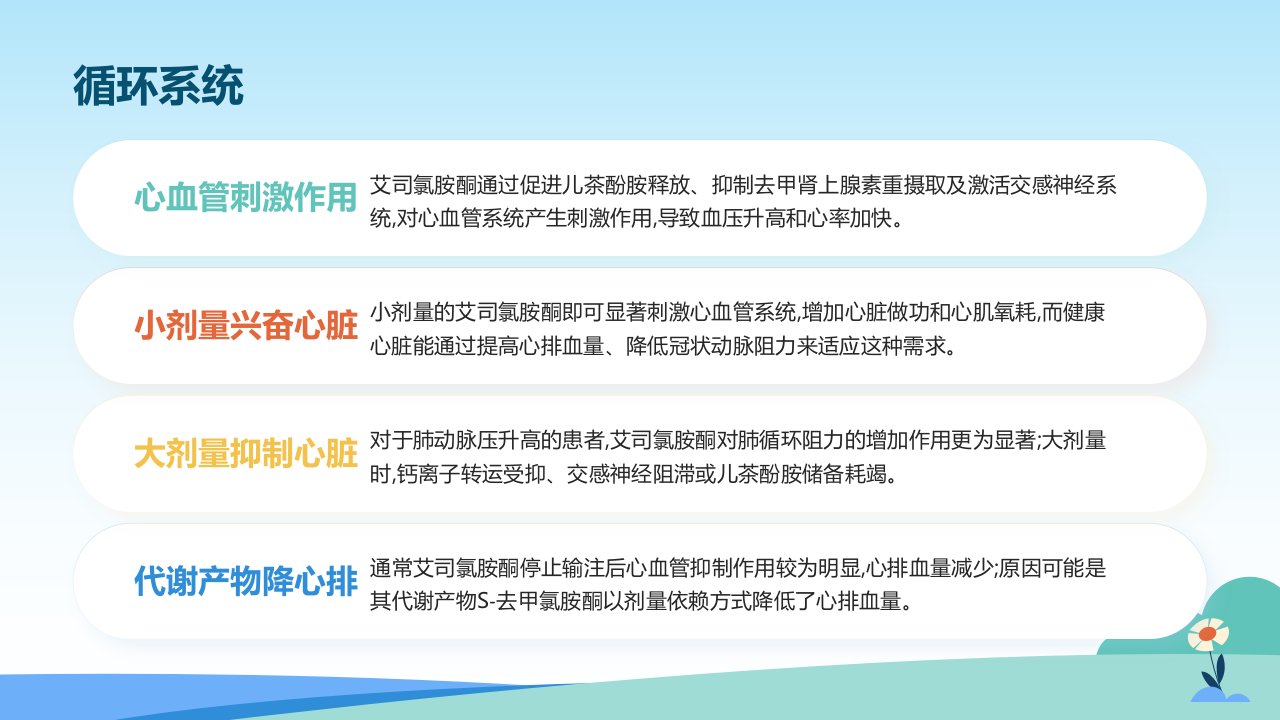 循环系统

心血管刺激作用

艾司氯胺酮通过促进儿茶酚胺释放、抑制去甲肾上腺素重摄取及激活交感神经系统,对心血管系统产生刺激作用,导致血压升高和心率加快。

小剂量兴奋心脏

小剂量的艾司氯胺酮即可显著刺激心血管系统,增加心脏做功和心肌氧耗,而健康心脏能通过提高心排血量、降低冠状动脉阻力来适应这种需求。

大剂量抑制心脏

对于肺动脉压升高的患者,艾司氯胺酮对肺循环阻力的增加作用更为显著;大剂量时,钙离子转运受抑、交感神经阻滞或儿茶酚胺储备耗竭。

代谢产物降心排

通常艾司氯胺酮停止输注后心血管抑制作用较为明显,心排血量减少;原因可能是其代谢产物S-去甲氯胺酮以剂量依赖方式降低了心排血量。